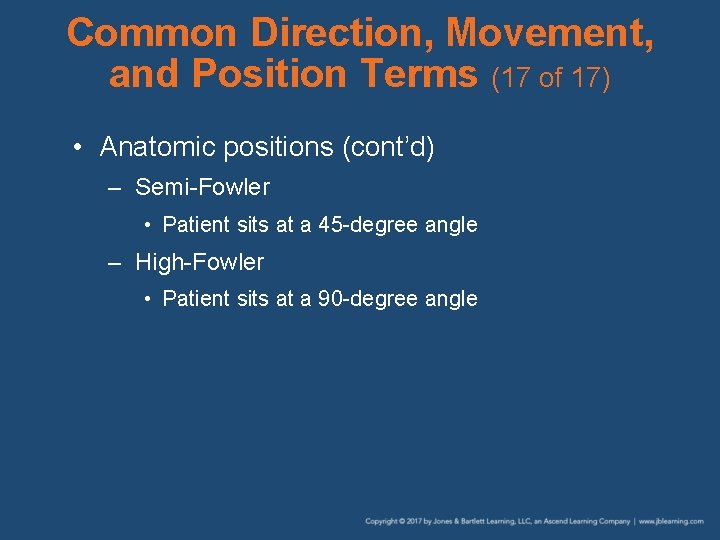 Common Direction, Movement, and Position Terms (17 of 17)

• Anatomic positions (cont'd)

– Semi-Fowler

• Patient sits at a 45-degree angle

– High-Fowler

• Patient sits at a 90-degree angle

Copyright © 2017 by Jones & Bartlett Learning, LLC, an Ascend Learning Company | www.jblearning.com